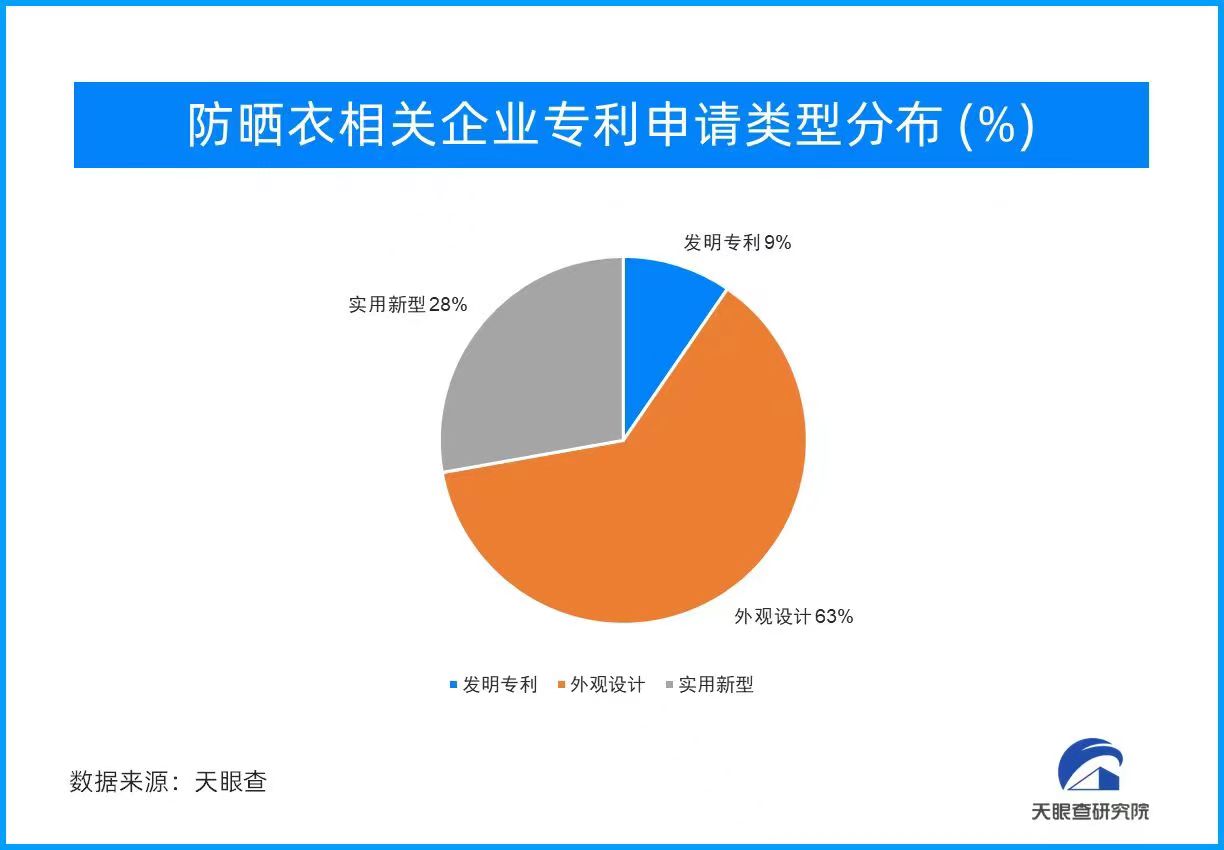 防晒衣相关企业专利申请类型分布 (%)

发明专利 9%

实用新型 28%

外观设计 63%

发明专利 外观设计 实用新型

数据来源：天眼查

天眼查研究院